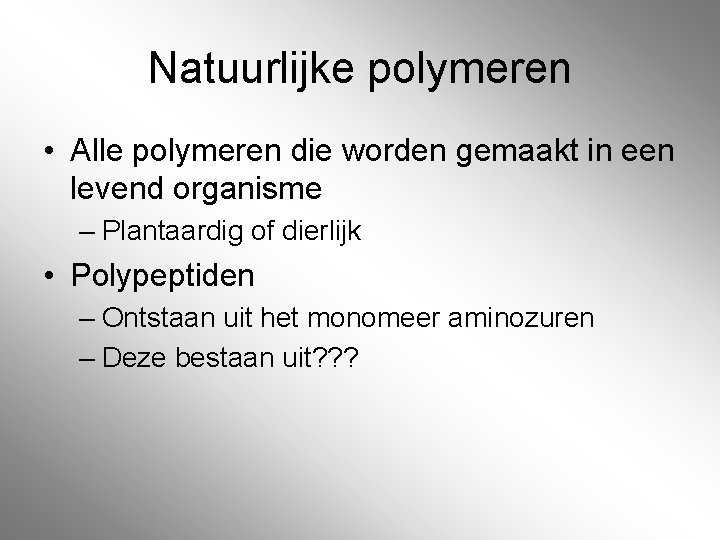 Natuurlijke polymeren

• Alle polymeren die worden gemaakt in een levend organisme
– Plantaardig of dierlijk
• Polypeptiden
– Ontstaan uit het monomeer aminozuren
– Deze bestaan uit???